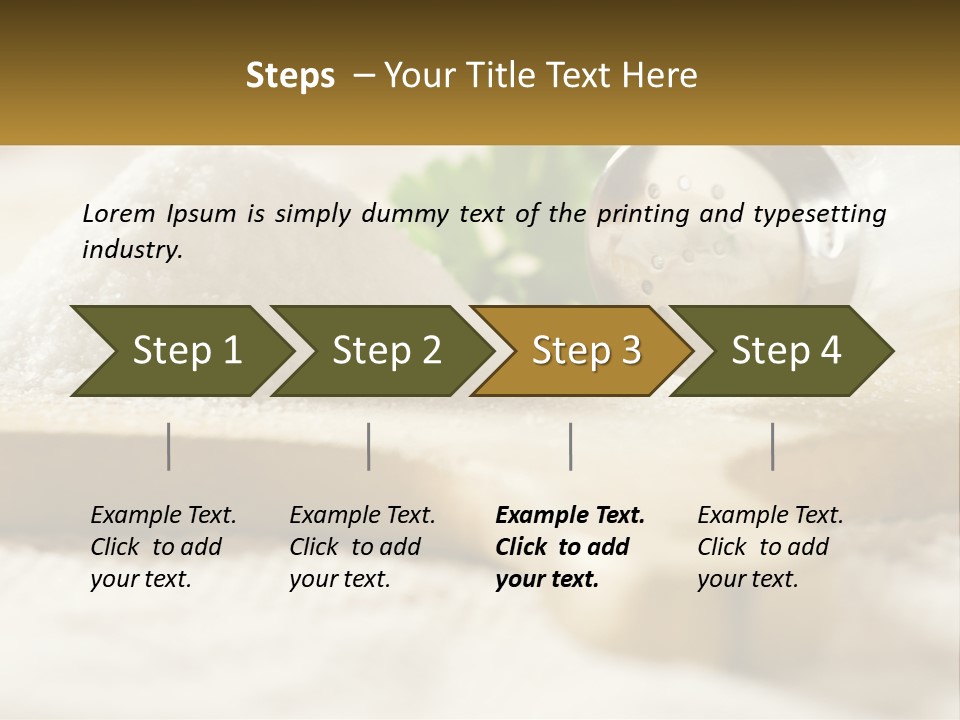 Steps – Your Title Text Here

Lorem Ipsum is simply dummy text of the printing and typesetting industry.

Step 1

Step 2

Step 3

Step 4

Example Text. Click to add your text.

Example Text. Click to add your text.

Example Text. Click to add your text.

Example Text. Click to add your text.